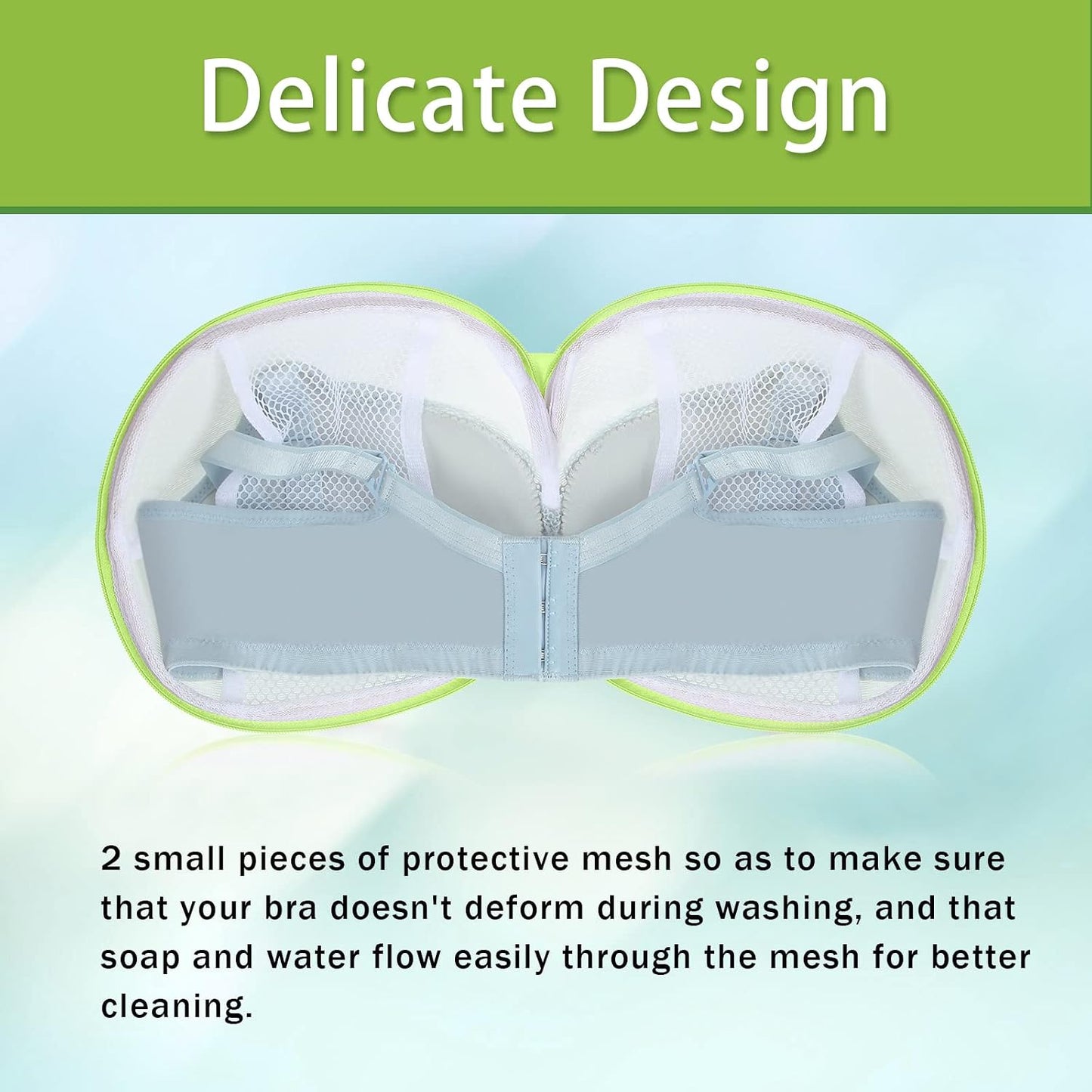 Delicate Design

2 small pieces of protective mesh so as to make sure that your bra doesn't deform during washing, and that soap and water flow easily through the mesh for better cleaning.